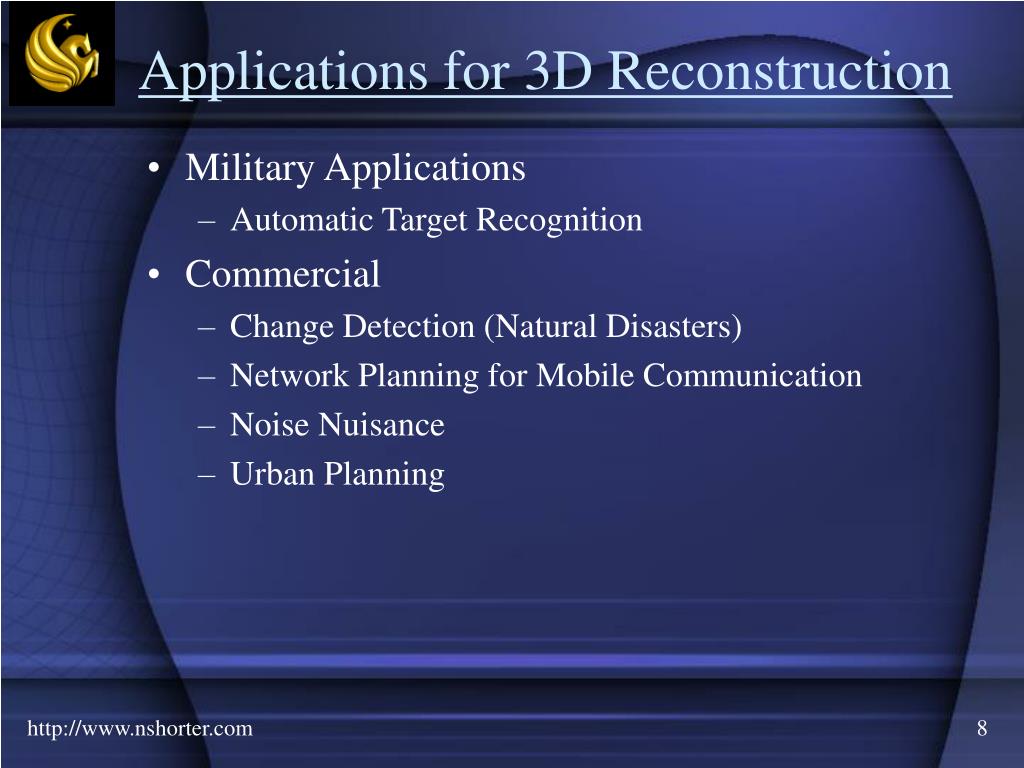 Applications for 3D Reconstruction

• Military Applications
– Automatic Target Recognition
• Commercial
– Change Detection (Natural Disasters)
– Network Planning for Mobile Communication
– Noise Nuisance
– Urban Planning

http://www.nshorter.com

8